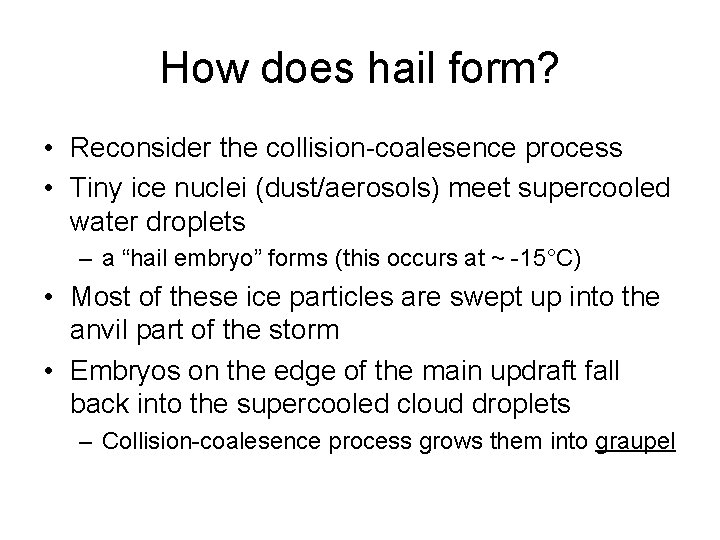 How does hail form?

• Reconsider the collision-coalesence process
• Tiny ice nuclei (dust/aerosols) meet supercooled water droplets
  – a “hail embryo” forms (this occurs at ~ -15°C)
• Most of these ice particles are swept up into the anvil part of the storm
• Embryos on the edge of the main updraft fall back into the supercooled cloud droplets
  – Collision-coalesence process grows them into graupel